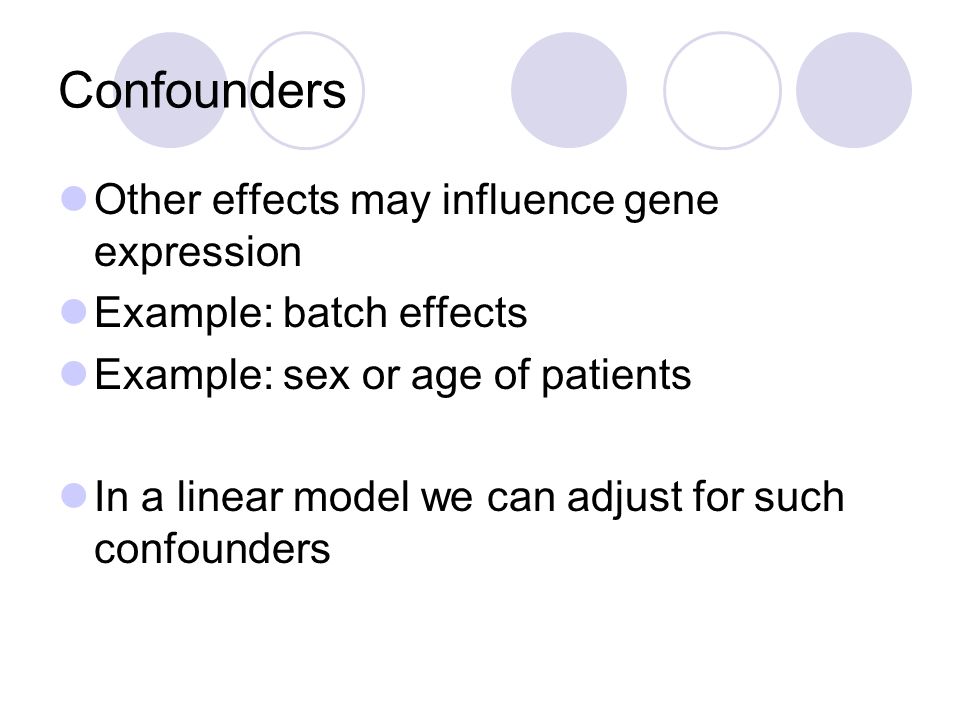 Confounders

Other effects may influence gene expression

Example: batch effects

Example: sex or age of patients

In a linear model we can adjust for such confounders